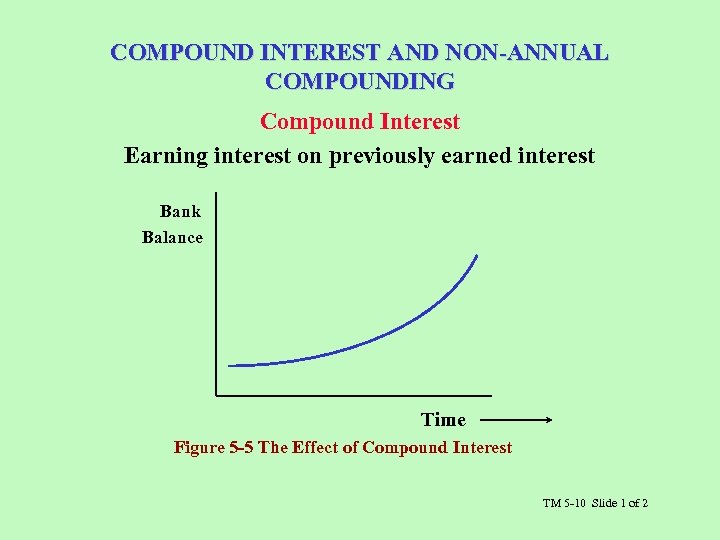 COMPOUND INTEREST AND NON-ANNUAL COMPOUNDING

Compound Interest

Earning interest on previously earned interest

Bank Balance

Time

Figure 5-5 The Effect of Compound Interest

TM 5-10 Slide 1 of 2